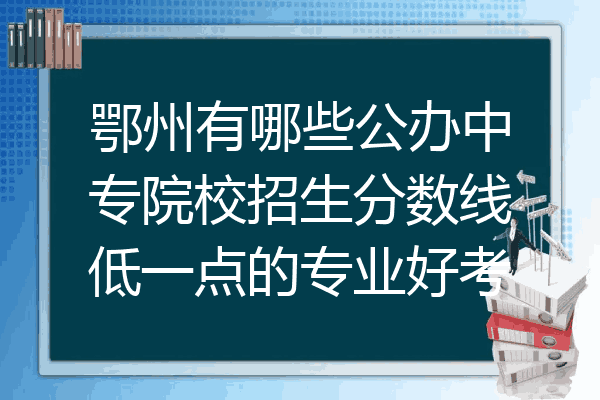 鄂州有哪些公办中专院校招生分数线低一点的专业好考